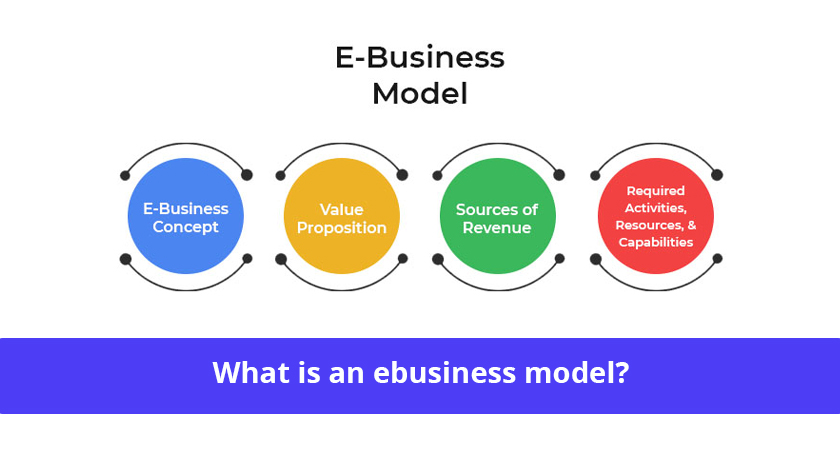 E-Business Model

E-Business Concept

Value Proposition

Sources of Revenue

Required Activities, Resources, & Capabilities

What is an ebusiness model?